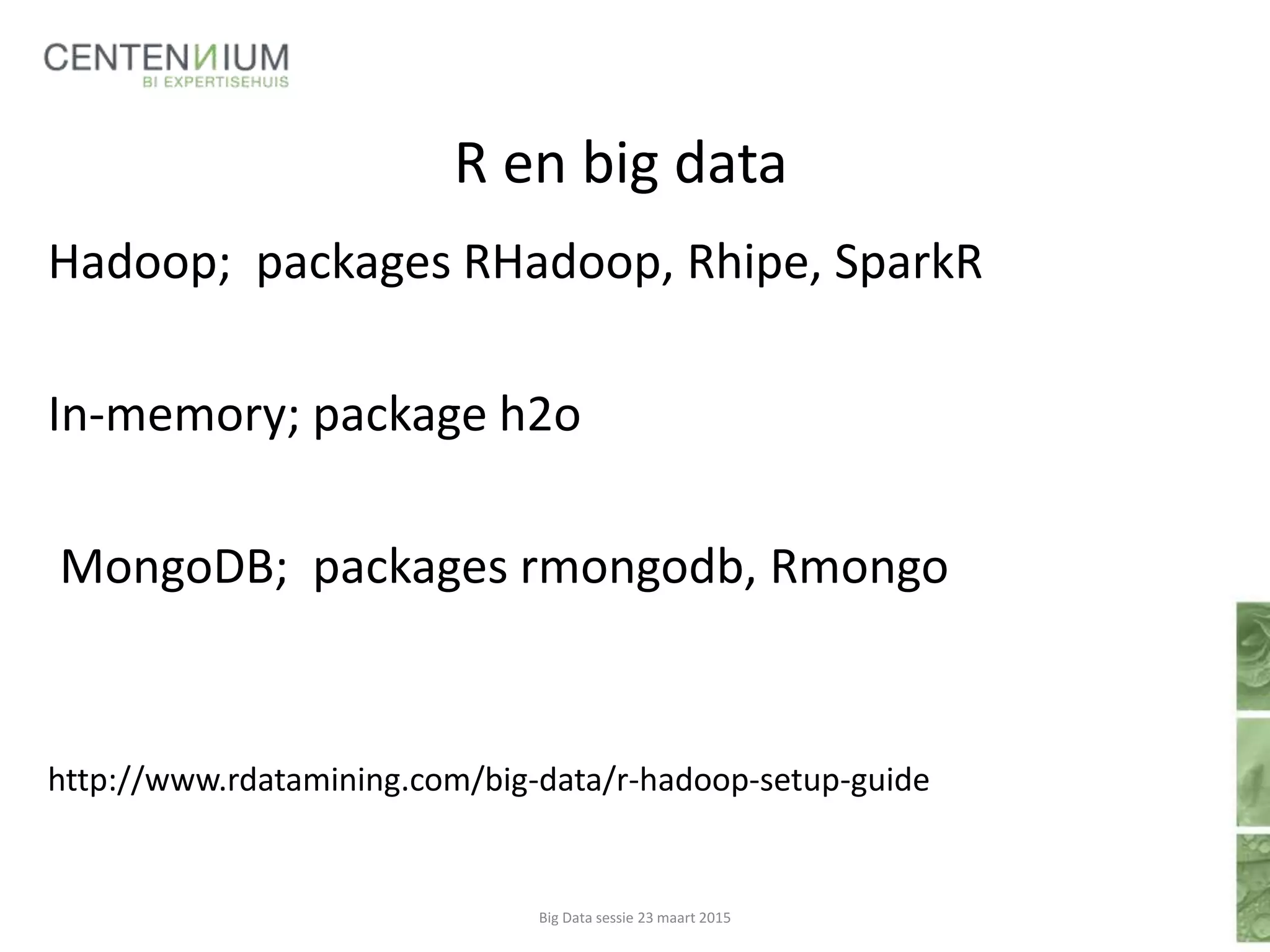 CENTENNIUM
BI EXPERTISEHUIS

R en big data

Hadoop; packages RHadoop, Rhipe, SparkR

In-memory; package h2o

MongoDB; packages rmongodb, Rmongo

http://www.rdatamining.com/big-data/r-hadoop-setup-guide

Big Data sessie 23 maart 2015